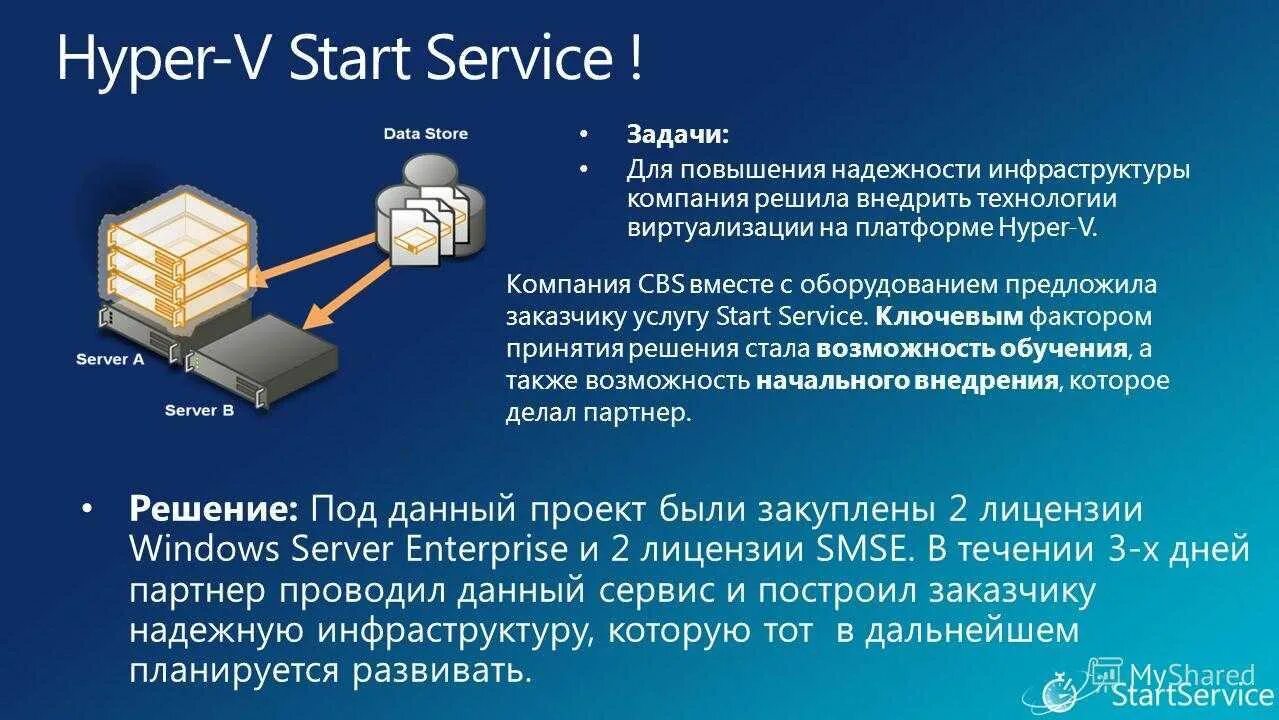 Hyper-V Start Service !

Data Store

Server A

Server B

• Задачи:
• Для повышения надежности инфраструктуры компания решила внедрить технологии виртуализации на платформе Hyper-V.

Компания CBS вместе с оборудованием предложила заказчику услугу Start Service. Ключевым фактором принятия решения стала возможность обучения, а также возможность начального внедрения, которое делал партнер.

• Решение: Под данный проект были закуплены 2 лицензии Windows Server Enterprise и 2 лицензии SMSE. В течении 3-х дней партнер проводил данный сервис и построил заказчику надежную инфраструктуру, которую тот в дальнейшем планируется развивать.

MyShared
StartService